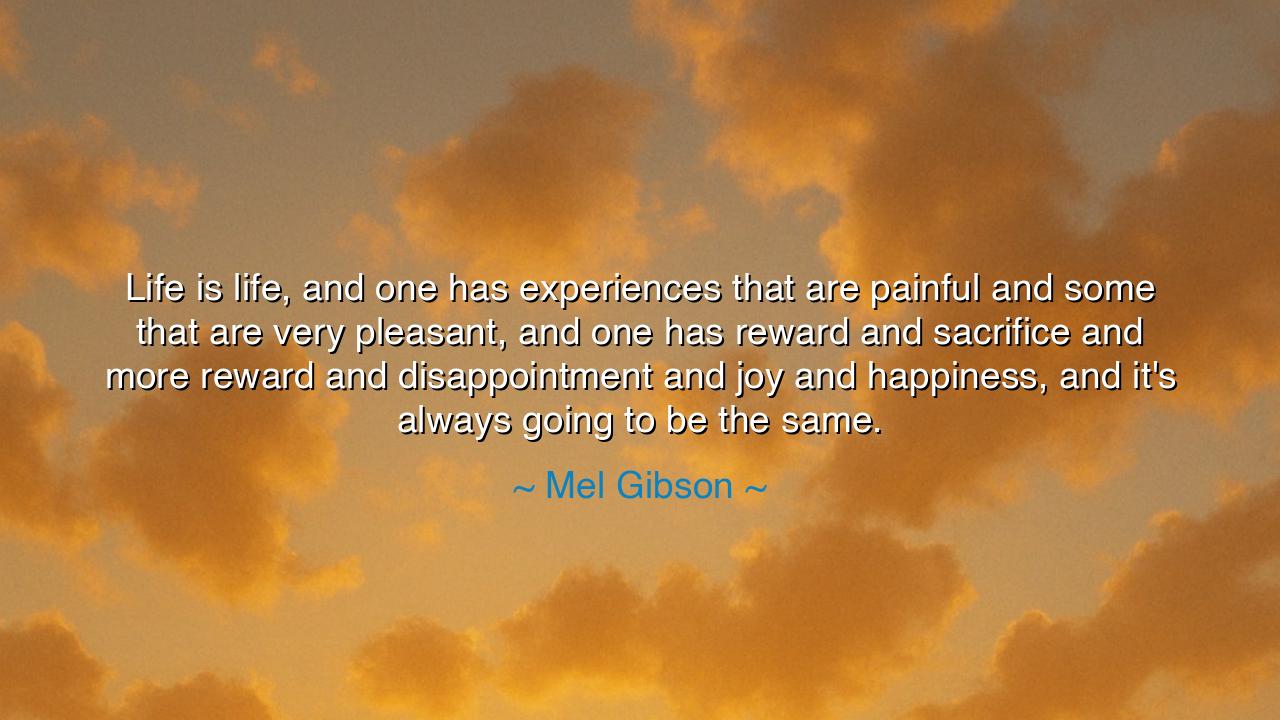 Life is life, and one has experiences that are painful and some that are very pleasant, and one has reward and sacrifice and more reward and disappointment and joy and happiness, and it's always going to be the same.

~ Mel Gibson ~